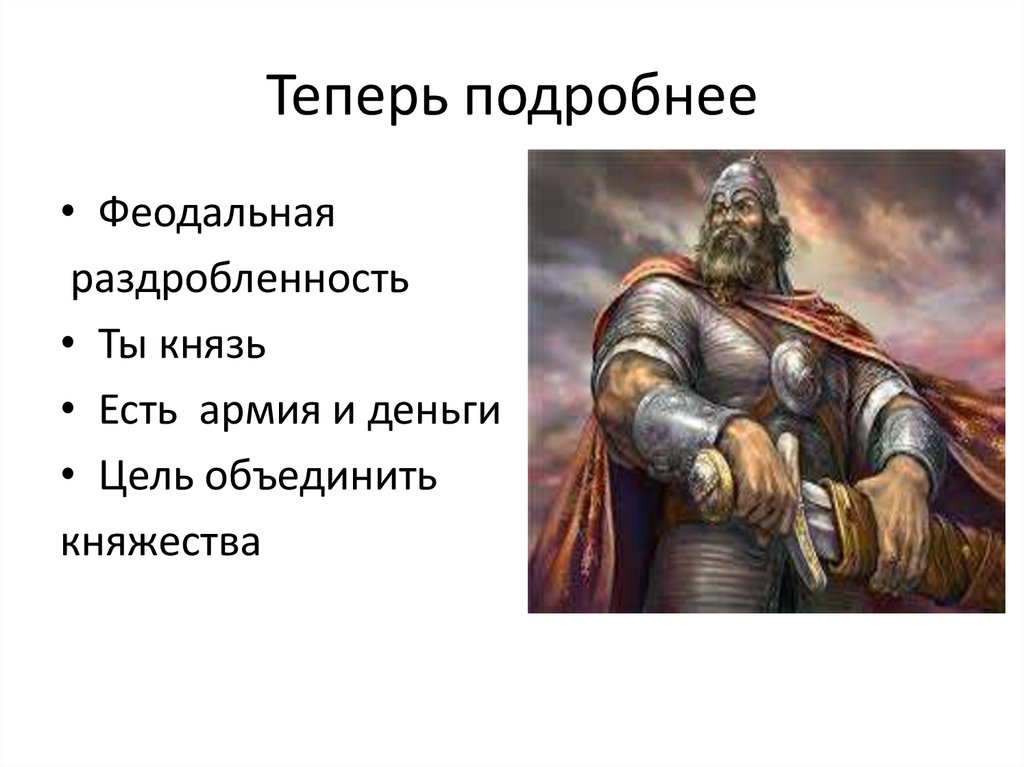 Теперь подробнее

• Феодальная раздробленность
• Ты князь
• Есть армия и деньги
• Цель объединить княжества